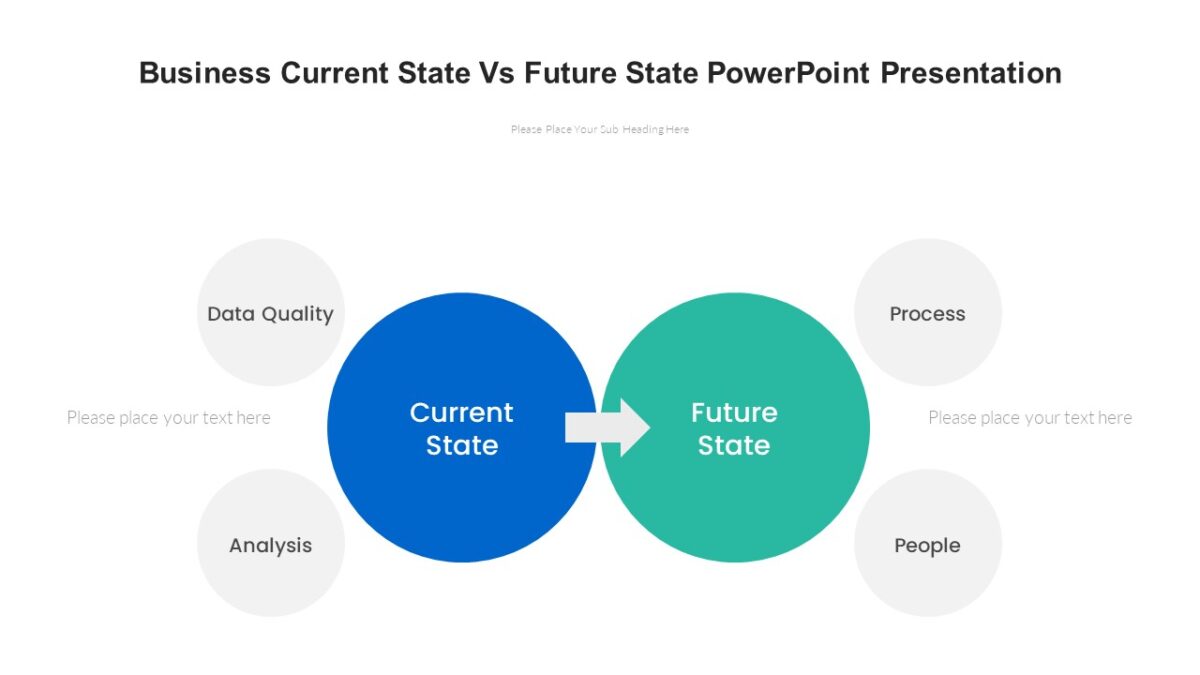 Business Current State Vs Future State PowerPoint Presentation

Please Place Your Sub Heading Here

Data Quality

Please place your text here

Analysis

Current State

Future State

Process

Please place your text here

People